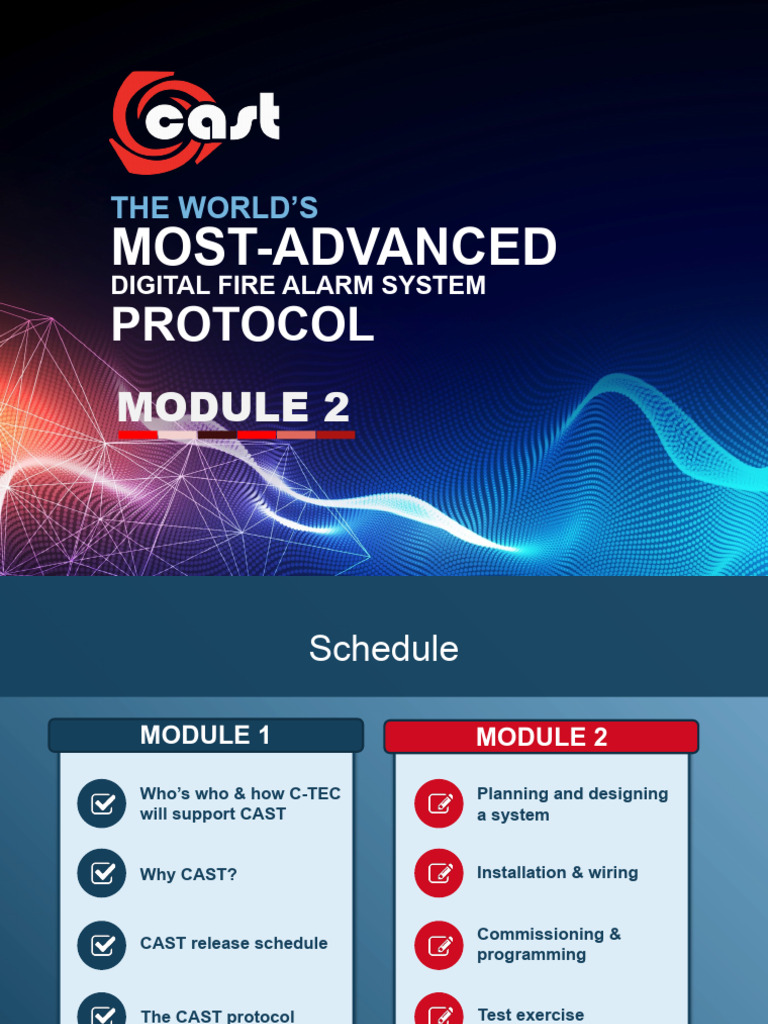 cast

THE WORLD'S
MOST-ADVANCED
DIGITAL FIRE ALARM SYSTEM
PROTOCOL

MODULE 2

Schedule

MODULE 1

Who's who & how C-TEC will support CAST

Why CAST?

CAST release schedule

The CAST protocol

MODULE 2

Planning and designing a system

Installation & wiring

Commissioning & programming

Test exercise